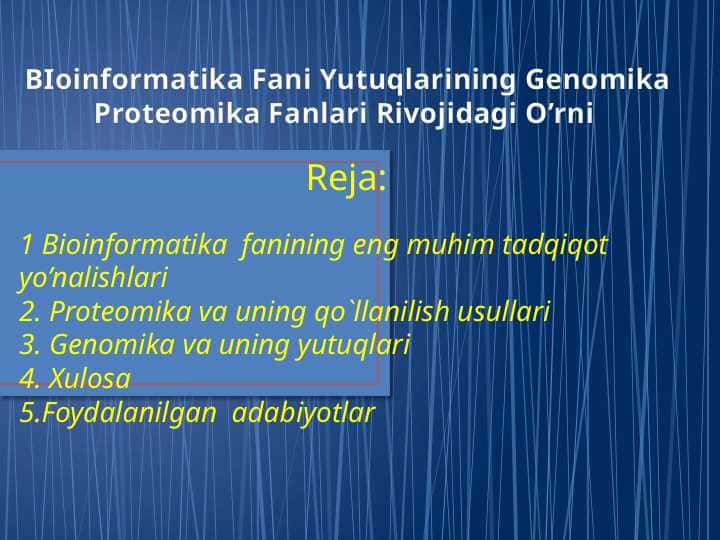 BIoinformatika Fani Yutuqlarining Genomika Proteomika Fanlari Rivojidagi O’rni

Reja:

1 Bioinformatika fanining eng muhim tadqiqot yo’nalishlari
2. Proteomika va uning qo`llanilish usullari
3. Genomika va uning yutuqlari
4. Xulosa
5.Foydalanilgan adabiyotlar